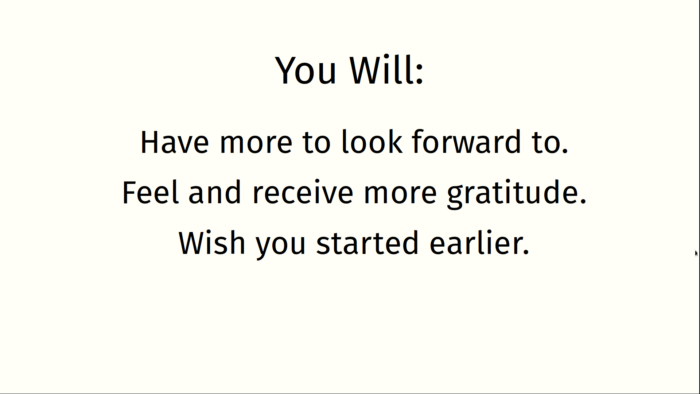 You Will:

Have more to look forward to.
Feel and receive more gratitude.
Wish you started earlier.